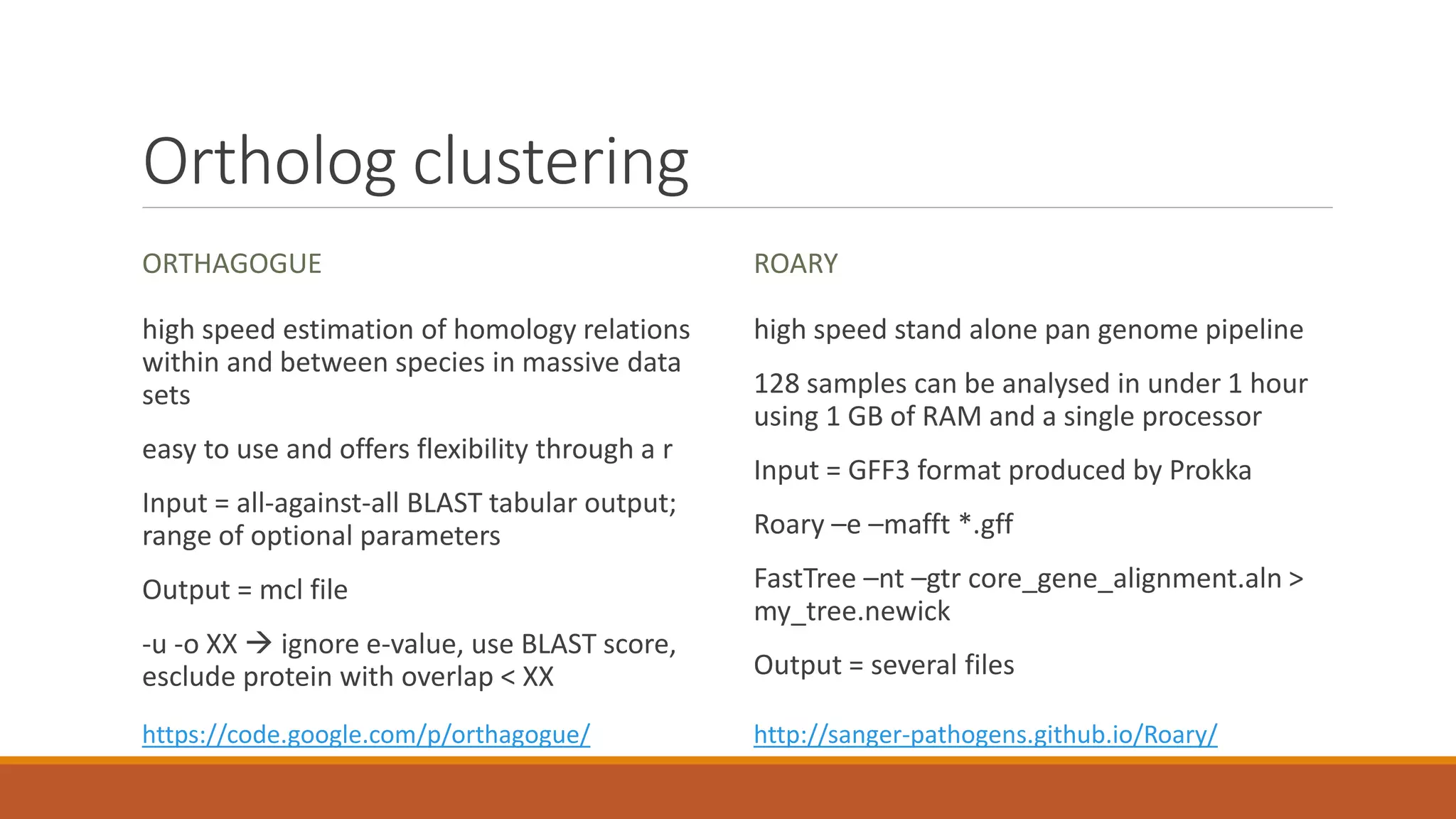 Ortholog clustering

ORTHAGOGUE

high speed estimation of homology relations within and between species in massive data sets

easy to use and offers flexibility through a r

Input = all-against-all BLAST tabular output; range of optional parameters

Output = mcl file

-u -o XX → ignore e-value, use BLAST score, esclude protein with overlap < XX

https://code.google.com/p/orthagogue/

ROARY

high speed stand alone pan genome pipeline

128 samples can be analysed in under 1 hour using 1 GB of RAM and a single processor

Input = GFF3 format produced by Prokka

Roary –e –mafft *.gff

FastTree –nt –gtr core_gene_alignment.aln > my_tree.newick

Output = several files

http://sanger-pathogens.github.io/Roary/